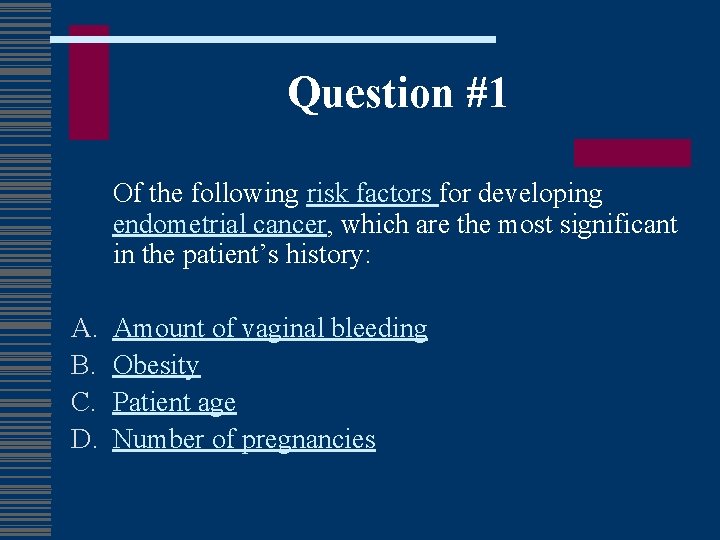 Question #1

Of the following risk factors for developing endometrial cancer, which are the most significant in the patient's history:

A. Amount of vaginal bleeding
B. Obesity
C. Patient age
D. Number of pregnancies